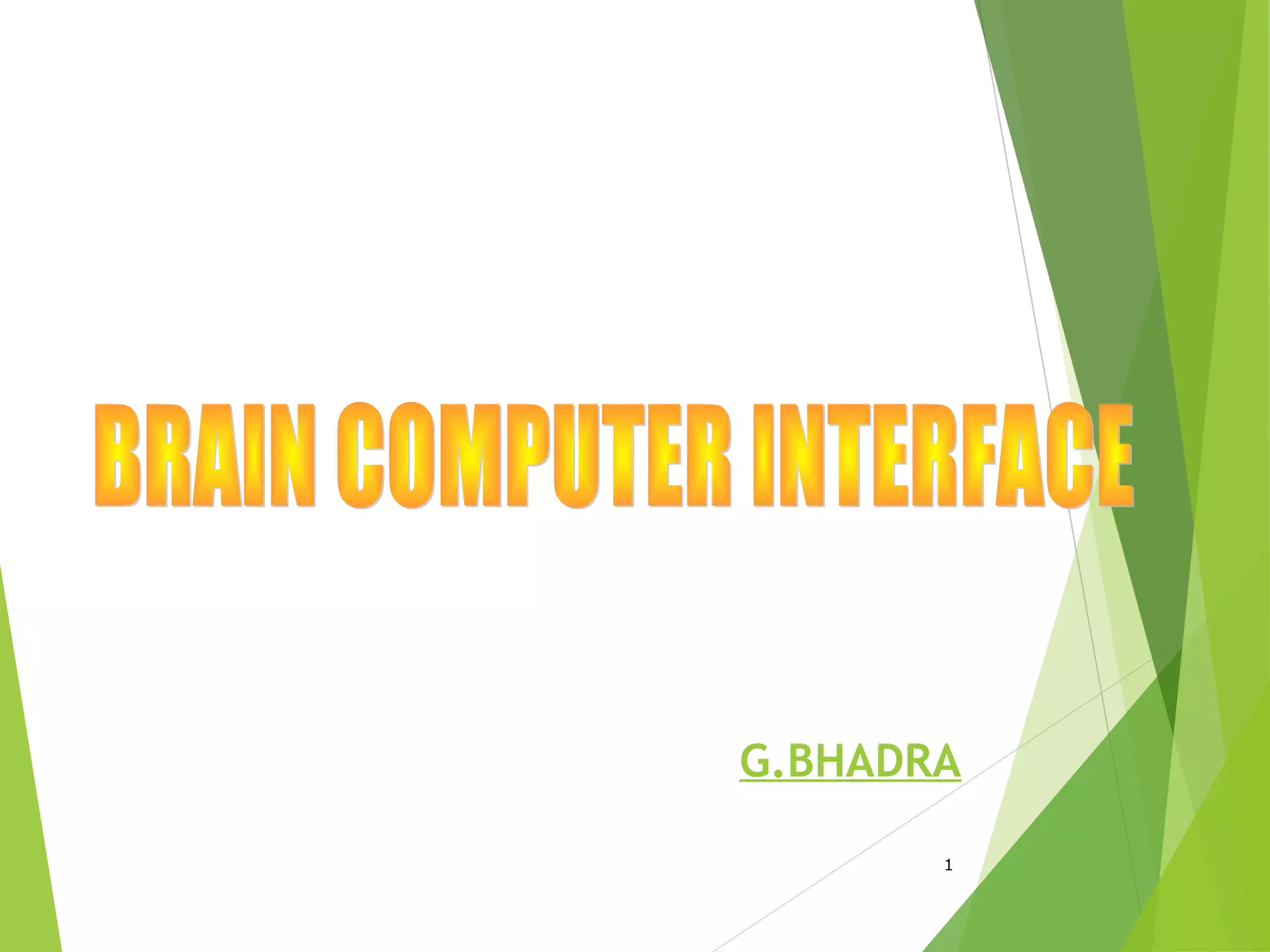 BRAIN COMPUTER INTERFACE

G.BHADRA

1